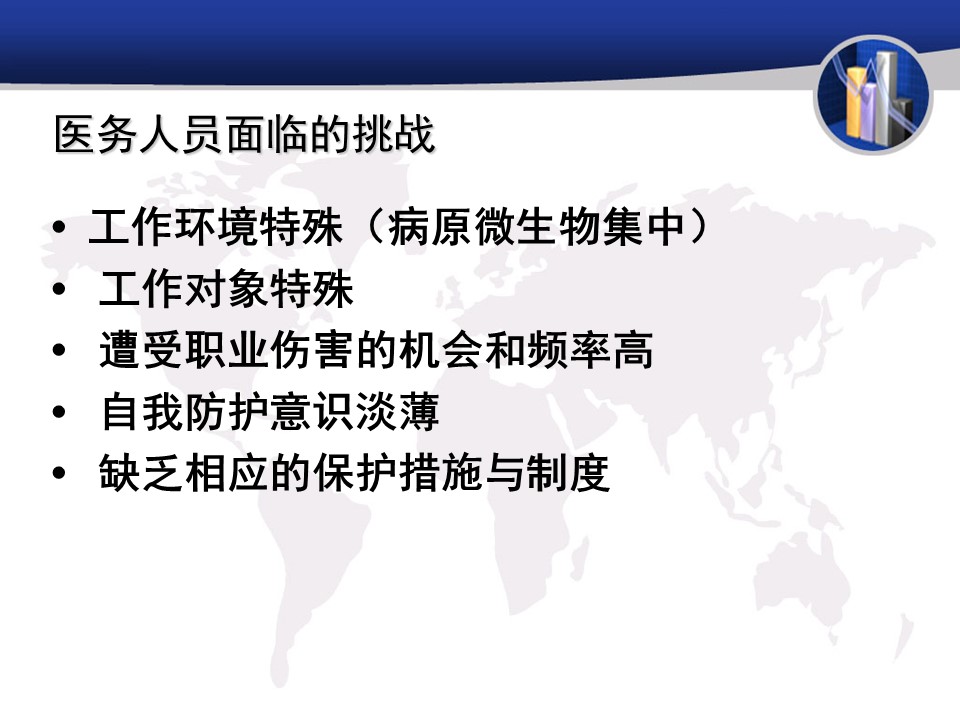 医务人员面临的挑战

• 工作环境特殊（病原微生物集中）
• 工作对象特殊
• 遭受职业伤害的机会和频率高
• 自我防护意识淡薄
• 缺乏相应的保护措施与制度